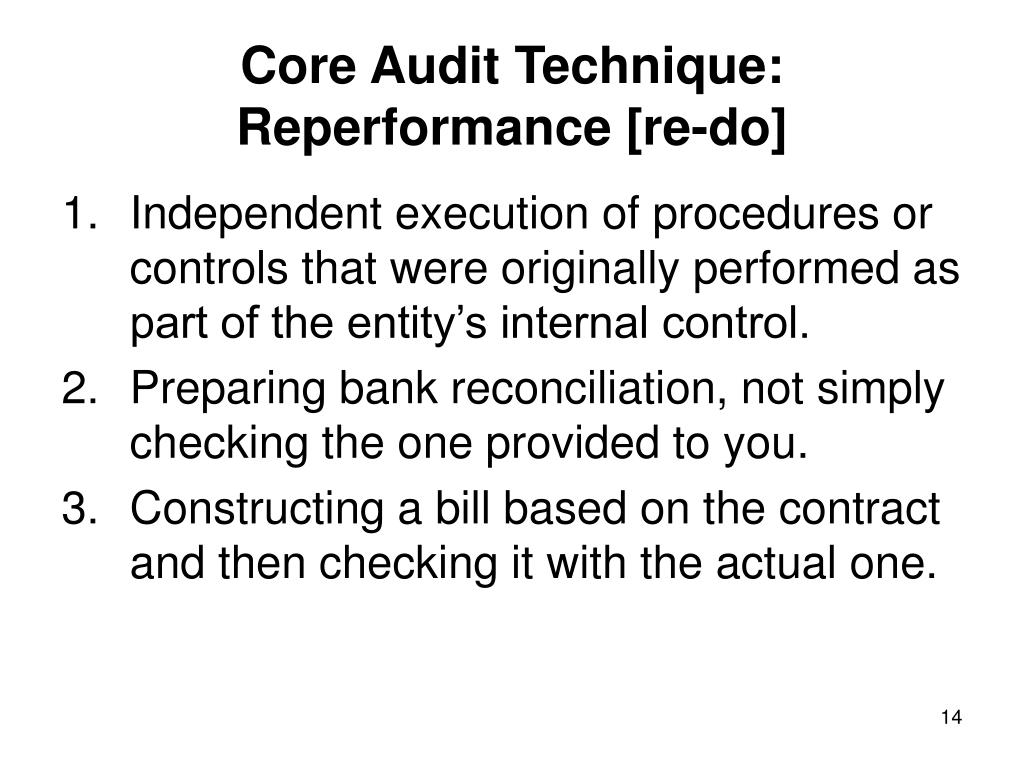 Core Audit Technique: Reperformance [re-do]

1. Independent execution of procedures or controls that were originally performed as part of the entity’s internal control.
2. Preparing bank reconciliation, not simply checking the one provided to you.
3. Constructing a bill based on the contract and then checking it with the actual one.

14